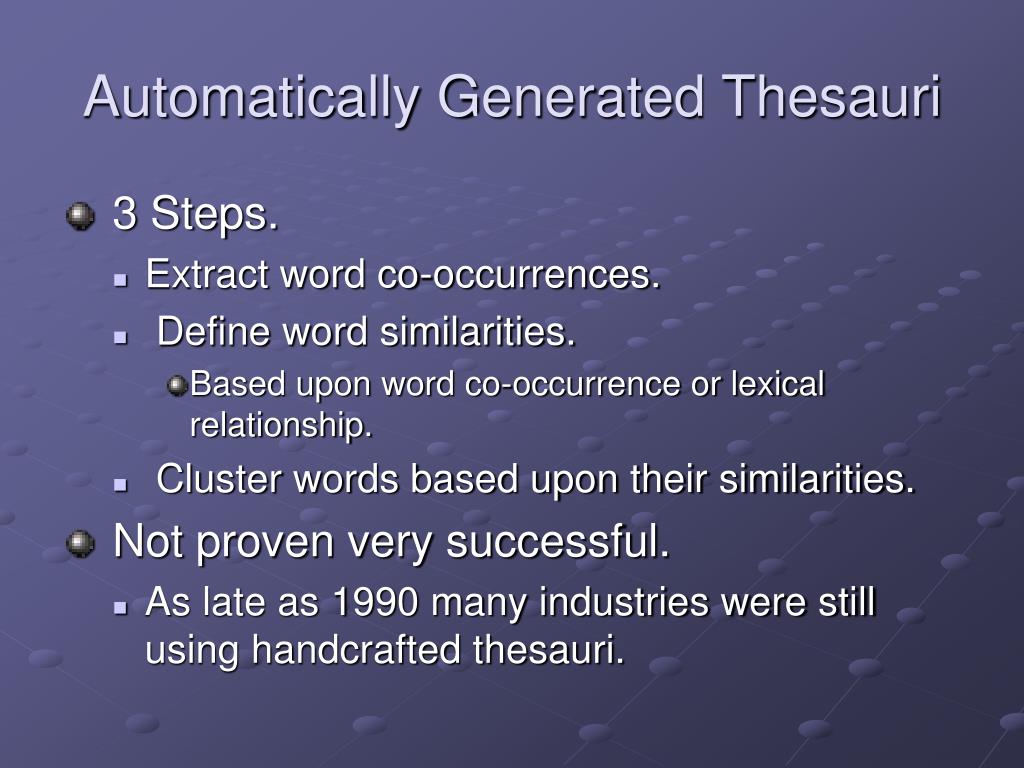 Automatically Generated Thesauri

3 Steps.

Extract word co-occurrences.

Define word similarities.

Based upon word co-occurrence or lexical relationship.

Cluster words based upon their similarities.

Not proven very successful.

As late as 1990 many industries were still using handcrafted thesauri.